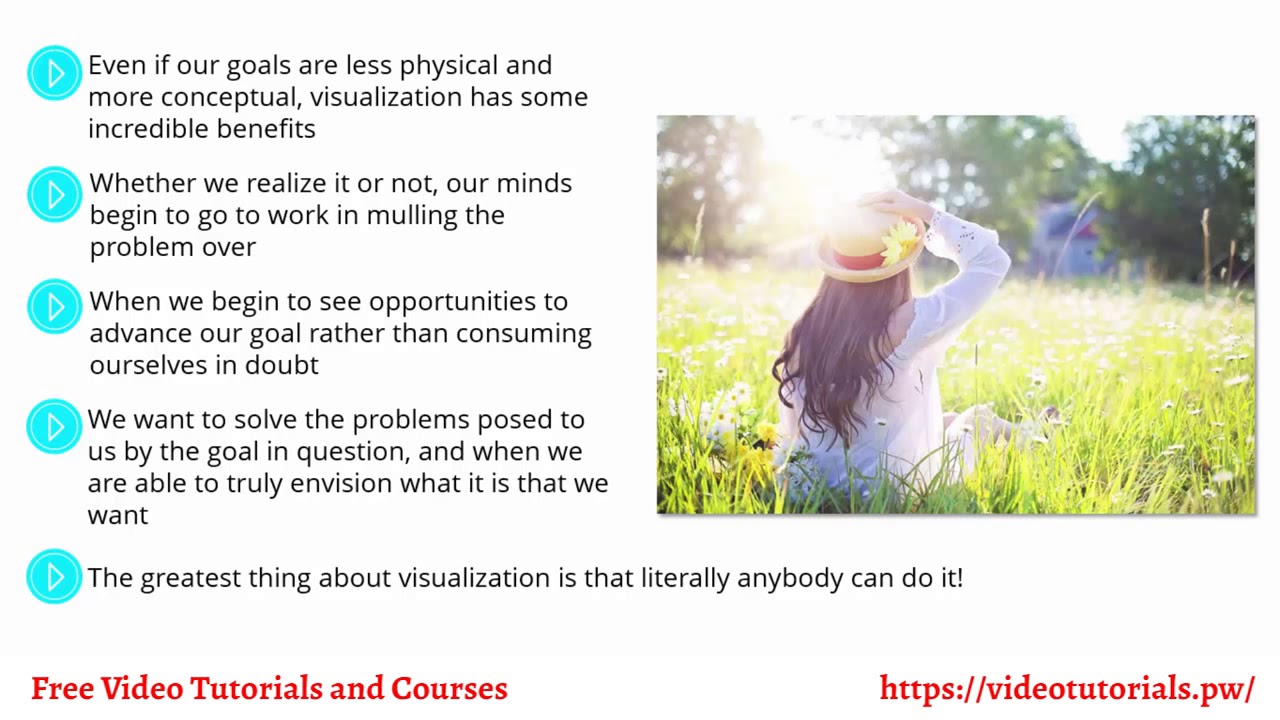 Even if our goals are less physical and more conceptual, visualization has some incredible benefits

Whether we realize it or not, our minds begin to go to work in mulling the problem over

When we begin to see opportunities to advance our goal rather than consuming ourselves in doubt

We want to solve the problems posed to us by the goal in question, and when we are able to truly envision what it is that we want

The greatest thing about visualization is that literally anybody can do it!

Free Video Tutorials and Courses

https://videotutorials.pw/